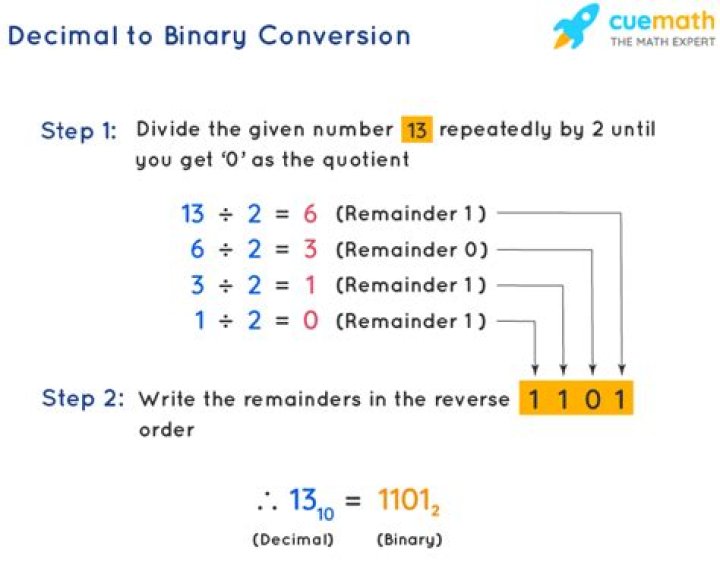 Decimal to Binary Conversion

cuemath
THE MATH EXPERT

Step 1: Divide the given number 13 repeatedly by 2 until you get '0' as the quotient

$13 \div 2 = 6$ (Remainder 1)
$6 \div 2 = 3$ (Remainder 0)
$3 \div 2 = 1$ (Remainder 1)
$1 \div 2 = 0$ (Remainder 1)

Step 2: Write the remainders in the reverse order 1 1 0 1

$\therefore 13_{10} = 1101_2$
(Decimal) (Binary)